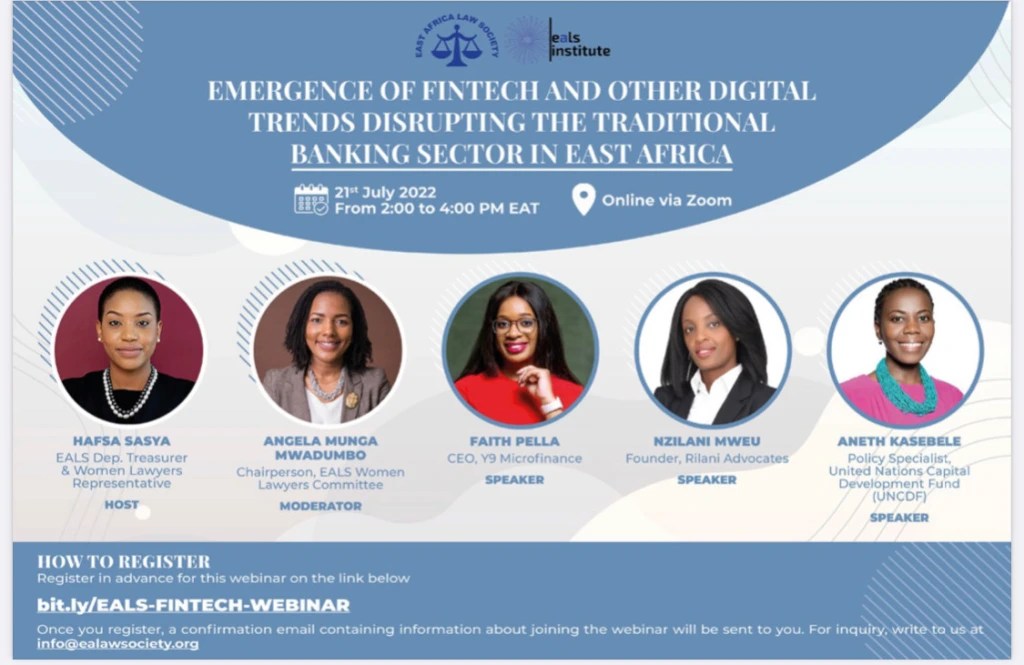 EAST AFRICA LAW SOCIETY

eals institute

EMERGENCE OF FINTECH AND OTHER DIGITAL TRENDS DISRUPTING THE TRADITIONAL BANKING SECTOR IN EAST AFRICA

21st July 2022
From 2:00 to 4:00 PM EAT

Online via Zoom

HAFSA SASYA
EALS Dep. Treasurer & Women Lawyers Representative
HOST

ANGELA MUNGA MWADUMBO
Chairperson, EALS Women Lawyers Committee
MODERATOR

FAITH PELLA
CEO, Y9 Microfinance
SPEAKER

NZILANI MWEU
Founder, Rilani Advocates
SPEAKER

ANETH KASEBELE
Policy Specialist, United Nations Capital Development Fund (UNCDF)
SPEAKER

HOW TO REGISTER
Register in advance for this webinar on the link below

bit.ly/EALS-FINTECH-WEBINAR

Once you register, a confirmation email containing information about joining the webinar will be sent to you. For inquiry, write to us at info@ealawsociety.org